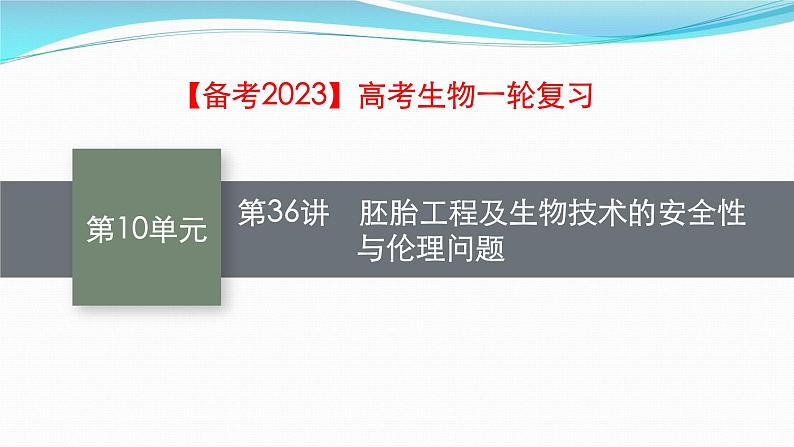 【备考2023】高考生物一轮复习

第10单元

第36讲 胚胎工程及生物技术的安全性与伦理问题